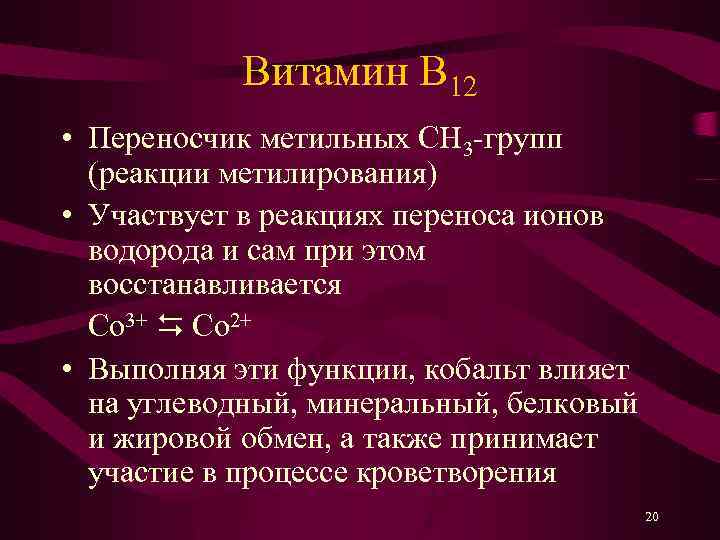 Витамин $B_{12}$

• Переносчик метильных $CH_3$-групп (реакции метилирования)

• Участвует в реакциях переноса ионов водорода и сам при этом восстанавливается

$Co^{3+} \leftrightarrows Co^{2+}$

• Выполняя эти функции, кобальт влияет на углеводный, минеральный, белковый и жировой обмен, а также принимает участие в процессе кроветворения

20